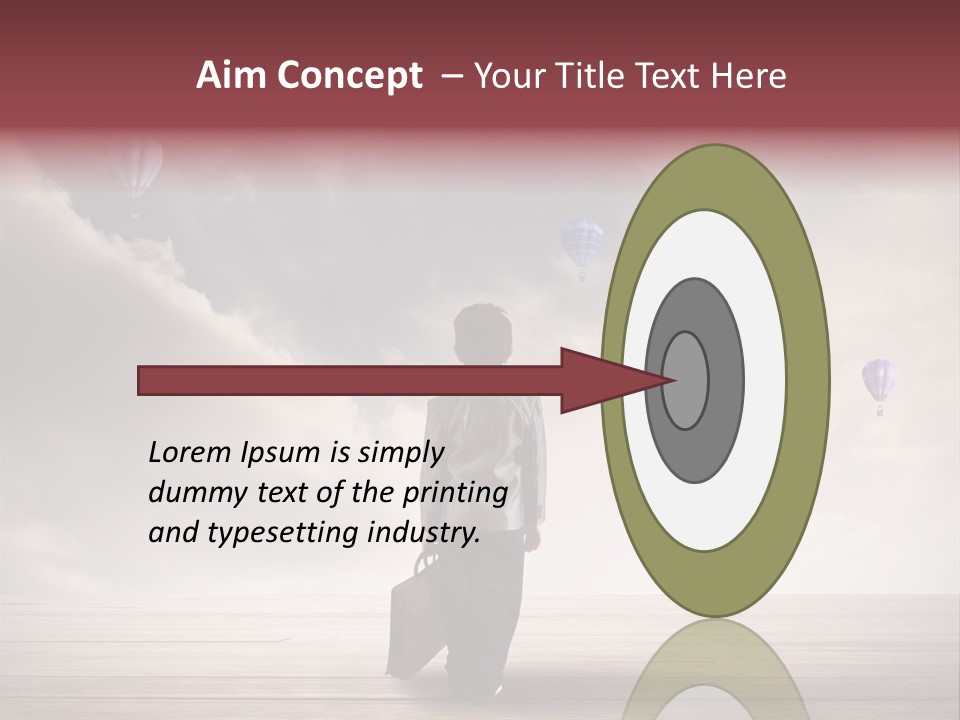 Aim Concept – Your Title Text Here

Lorem Ipsum is simply dummy text of the printing and typesetting industry.